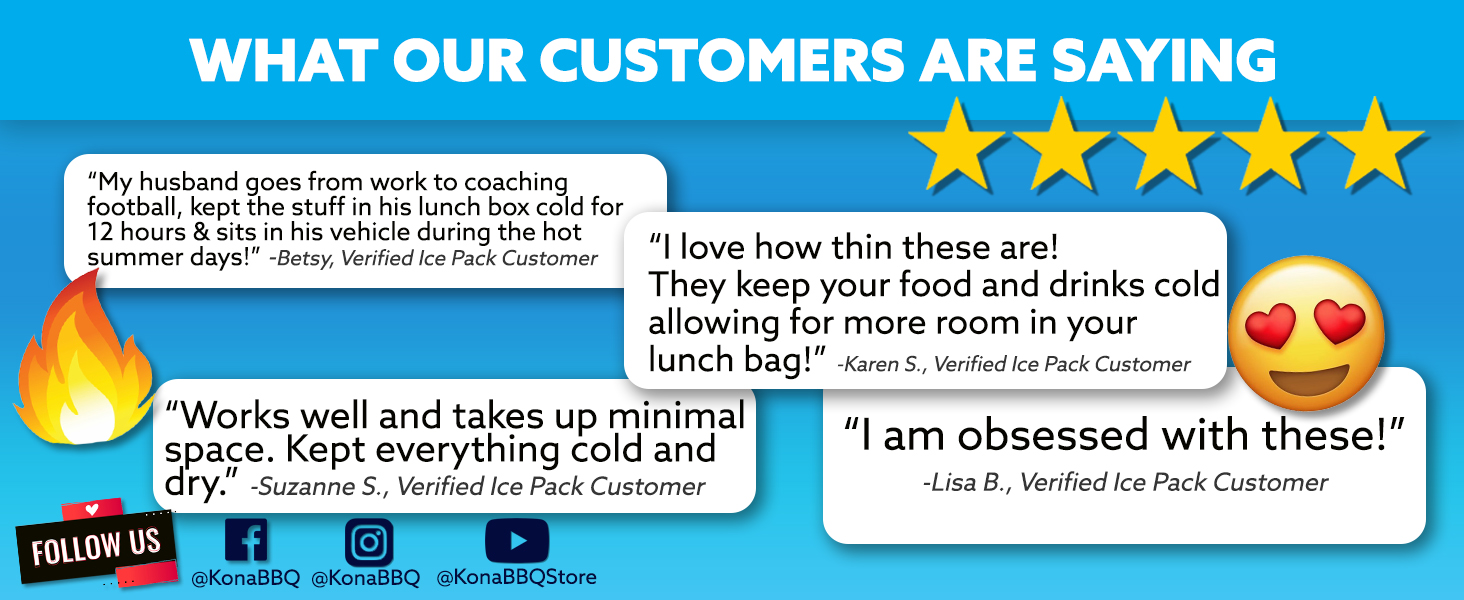 WHAT OUR CUSTOMERS ARE SAYING

"My husband goes from work to coaching football, kept the stuff in his lunch box cold for 12 hours & sits in his vehicle during the hot summer days!" -Betsy, Verified Ice Pack Customer

"I love how thin these are! They keep your food and drinks cold allowing for more room in your lunch bag!" -Karen S., Verified Ice Pack Customer

"Works well and takes up minimal space. Kept everything cold and dry." -Suzanne S., Verified Ice Pack Customer

"I am obsessed with these!"
-Lisa B., Verified Ice Pack Customer

FOLLOW US

@KonaBBQ @KonaBBQ @KonaBBQStore